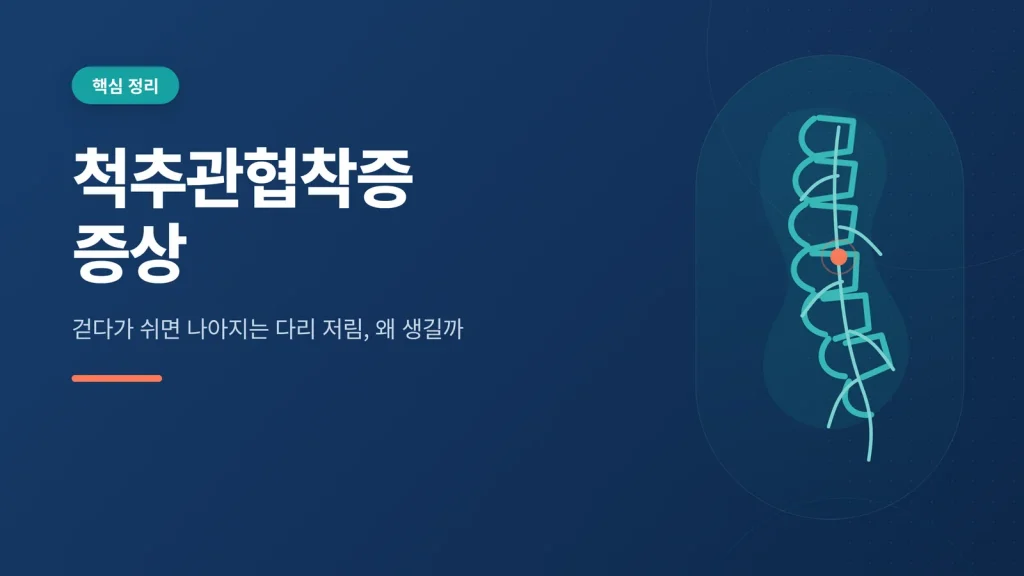 핵심 정리

척추관협착증
증상

걷다가 쉬면 나아지는 다리 저림, 왜 생길까